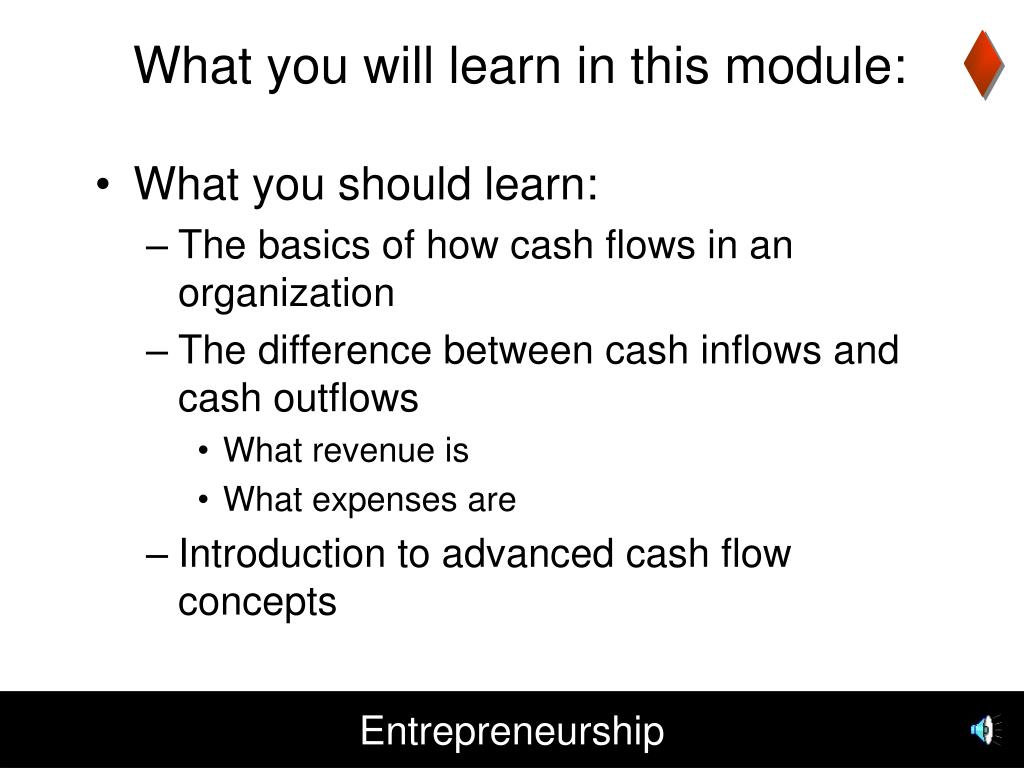 What you will learn in this module:

• What you should learn:
– The basics of how cash flows in an organization
– The difference between cash inflows and cash outflows
• What revenue is
• What expenses are
– Introduction to advanced cash flow concepts

Entrepreneurship